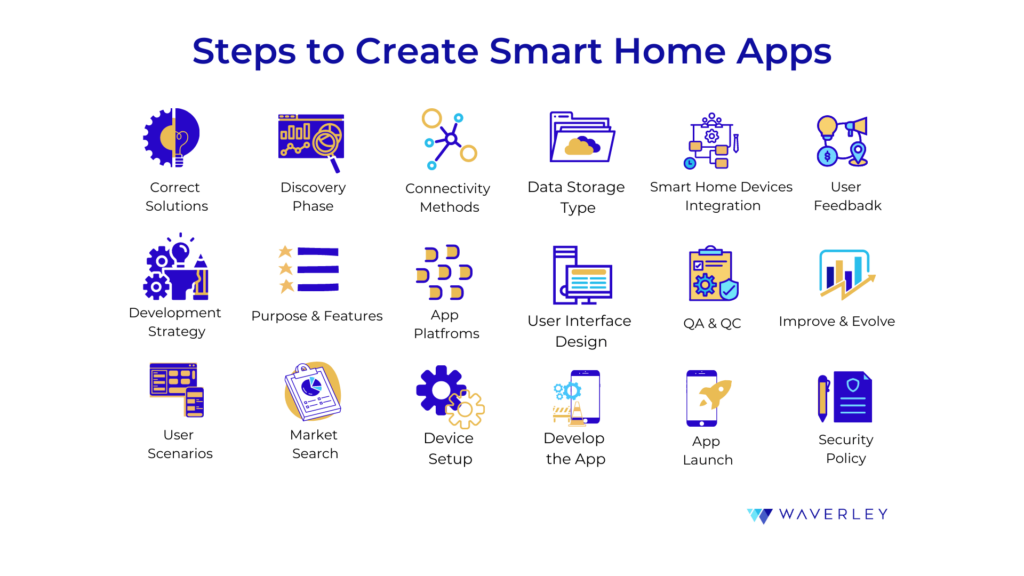 Steps to Create Smart Home Apps

Correct Solutions

Discovery Phase

Connectivity Methods

Data Storage Type

Smart Home Devices Integration

User Feedbadk

Development Strategy

Purpose & Features

App Platfroms

User Interface Design

QA & QC

Improve & Evolve

User Scenarios

Market Search

Device Setup

Develop the App

App Launch

Security Policy

WAVERLEY